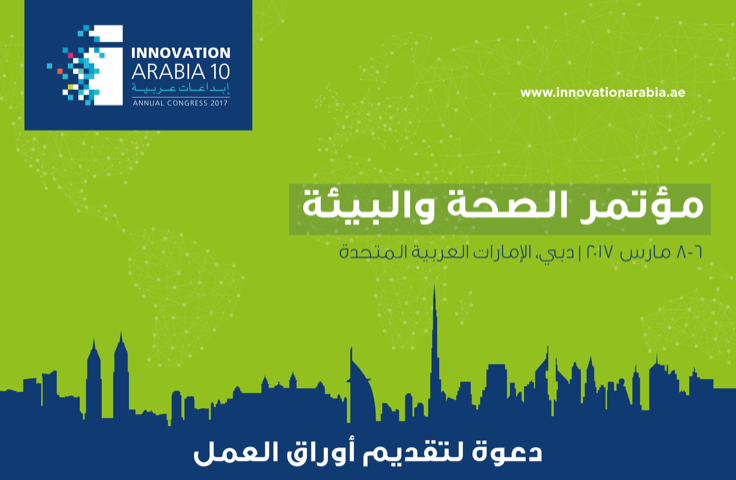 INNOVATION
ARABIA 10
إبداعات عربية
ANNUAL CONGRESS 2017

www.innovationarabia.ae

مؤتمر الصحة والبيئة

٦-٨ مارس ٢٠١٧ | دبي، الإمارات العربية المتحدة

دعوة لتقديم أوراق العمل